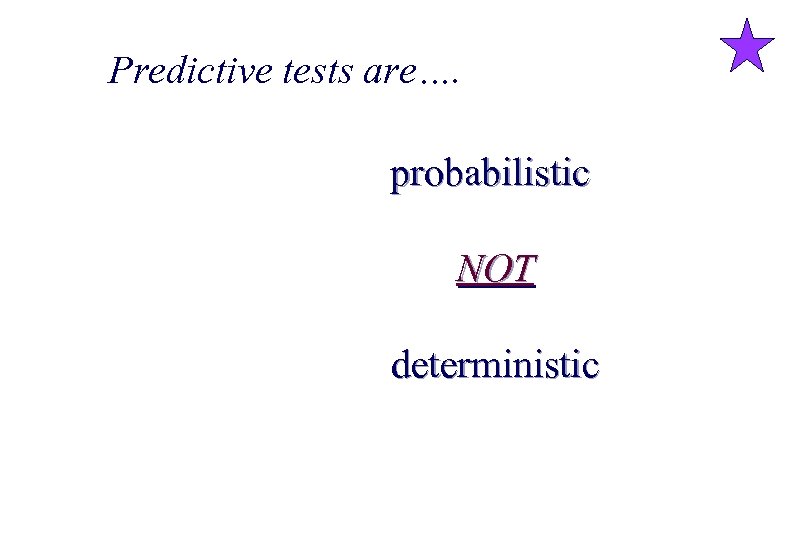 Predictive tests are….

probabilistic

NOT

deterministic